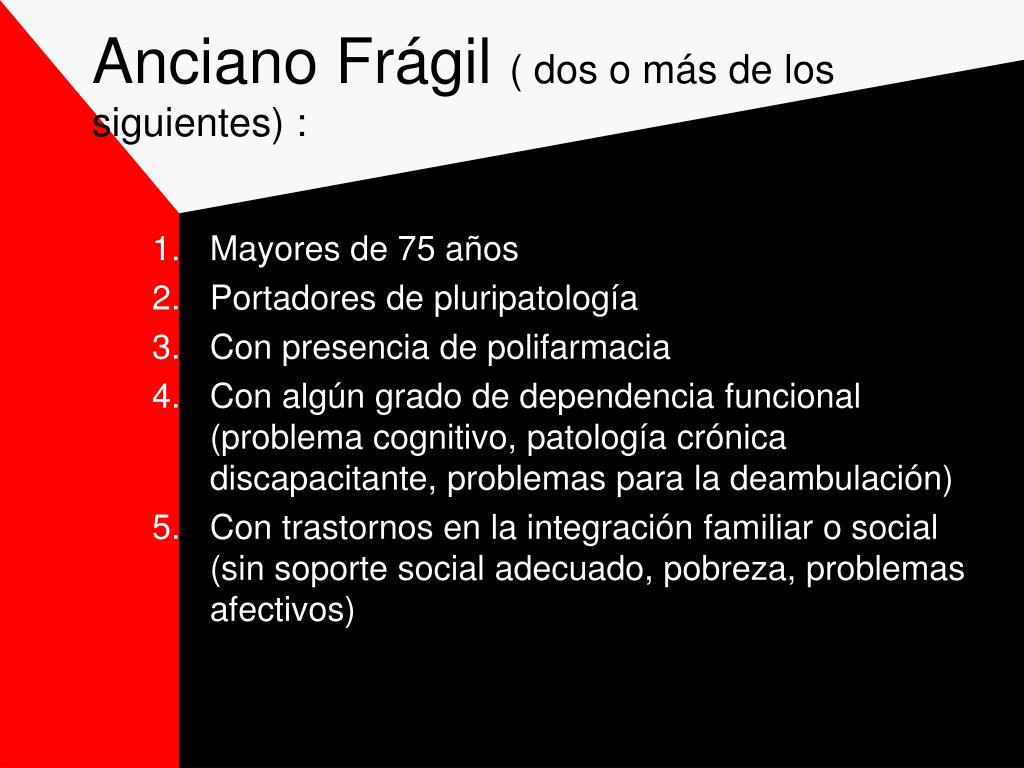 Anciano Frágil ( dos o más de los siguientes) :

1. Mayores de 75 años
2. Portadores de pluripatología
3. Con presencia de polifarmacia
4. Con algún grado de dependencia funcional (problema cognitivo, patología crónica discapacitante, problemas para la deambulación)
5. Con trastornos en la integración familiar o social (sin soporte social adecuado, pobreza, problemas afectivos)